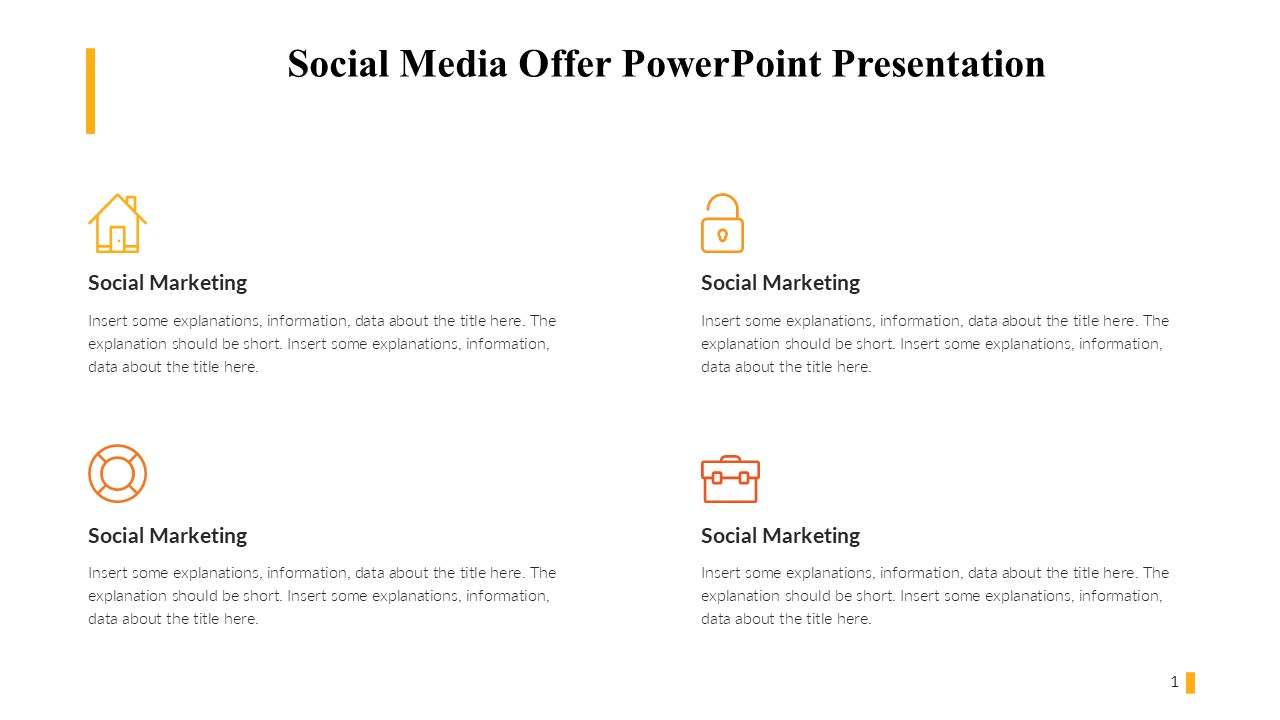 Social Media Offer PowerPoint Presentation

Social Marketing

Insert some explanations, information, data about the title here. The explanation should be short. Insert some explanations, information, data about the title here.

Social Marketing

Insert some explanations, information, data about the title here. The explanation should be short. Insert some explanations, information, data about the title here.

Social Marketing

Insert some explanations, information, data about the title here. The explanation should be short. Insert some explanations, information, data about the title here.

Social Marketing

Insert some explanations, information, data about the title here. The explanation should be short. Insert some explanations, information, data about the title here.

1